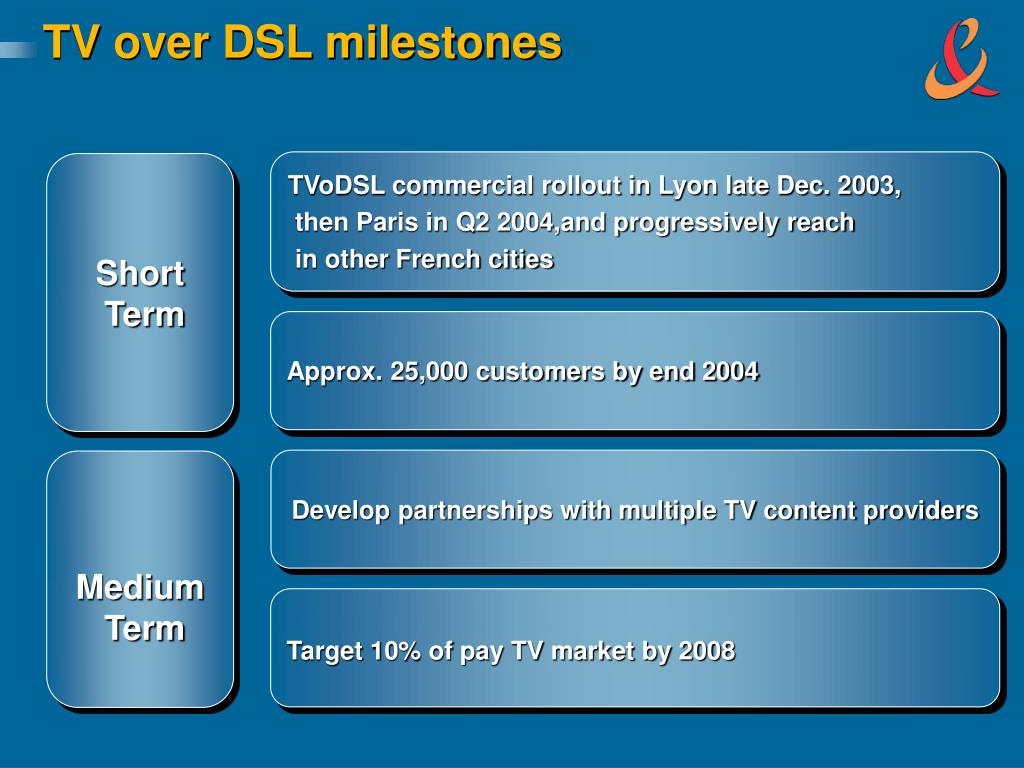 TV over DSL milestones

Short Term

TVoDSL commercial rollout in Lyon late Dec. 2003, then Paris in Q2 2004,and progressively reach in other French cities

Approx. 25,000 customers by end 2004

Medium Term

Develop partnerships with multiple TV content providers

Target 10% of pay TV market by 2008